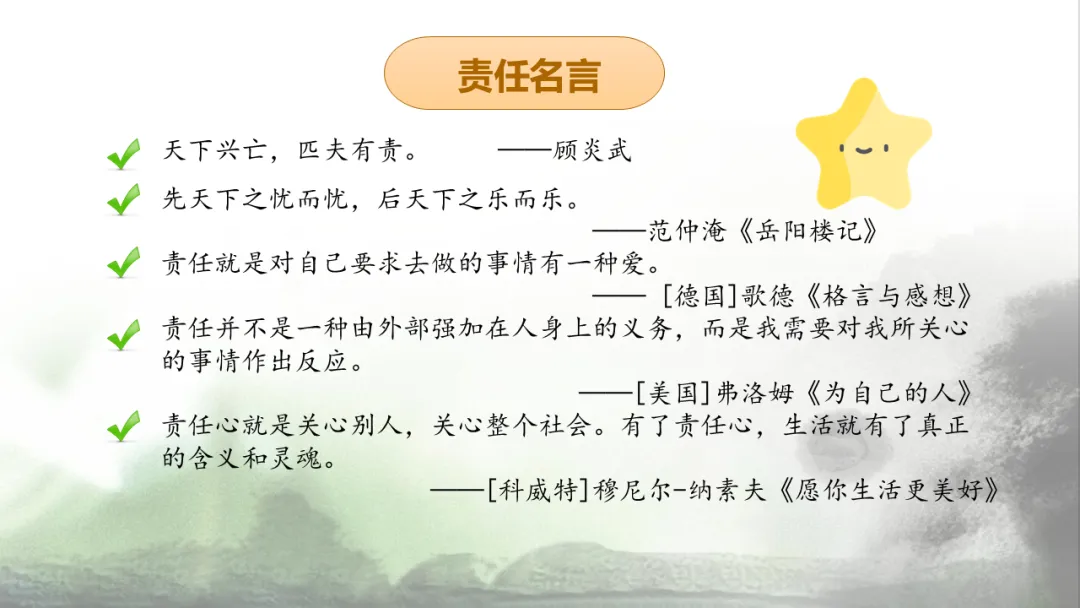 责任名言

天下兴亡，匹夫有责。 ——顾炎武

先天下之忧而忧，后天下之乐而乐。
——范仲淹《岳阳楼记》

责任就是对自己要求去做的事情有一种爱。
—— [德国]歌德《格言与感想》

责任并不是一种由外部强加在人身上的义务，而是我需要对我所关心的事情作出反应。
——[美国]弗洛姆《为自己的人》

责任心就是关心别人，关心整个社会。有了责任心，生活就有了真正的含义和灵魂。
——[科威特]穆尼尔-纳素夫《愿你生活更美好》